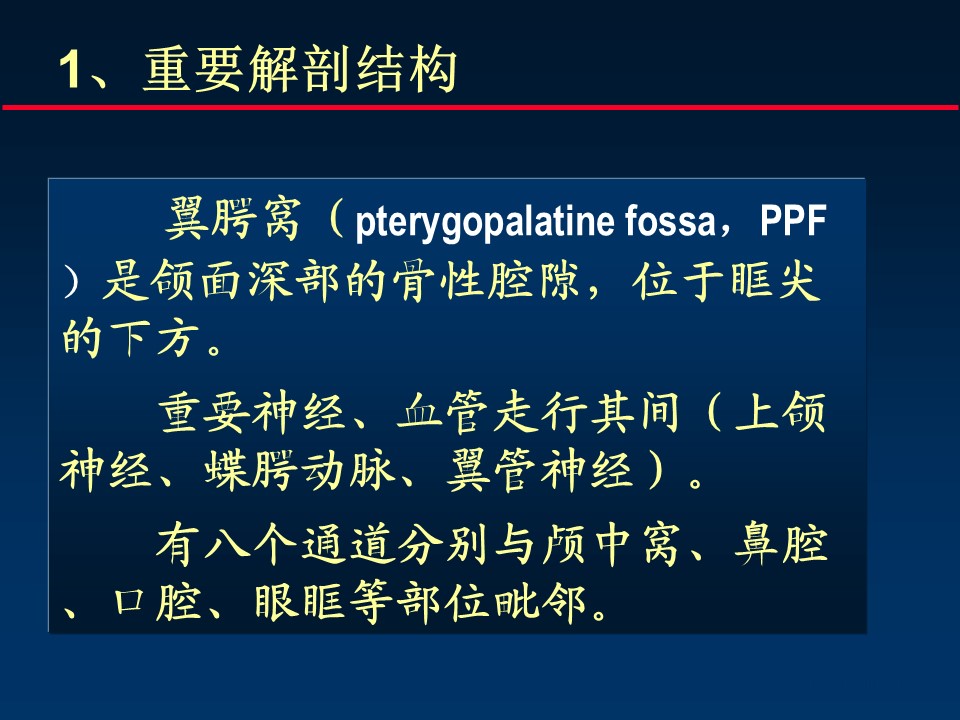 1、重要解剖结构

翼腭窝（pterygopalatine fossa，PPF）是颌面深部的骨性腔隙，位于眶尖的下方。

重要神经、血管走行其间（上颌神经、蝶腭动脉、翼管神经）。

有八个通道分别与颅中窝、鼻腔、口腔、眼眶等部位毗邻。